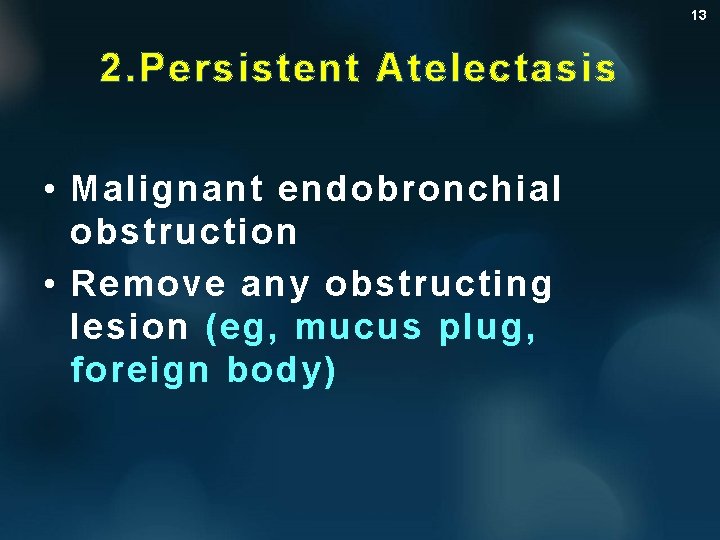 13

2.Persistent Atelectasis

• Malignant endobronchial obstruction
• Remove any obstructing lesion (eg, mucus plug, foreign body)